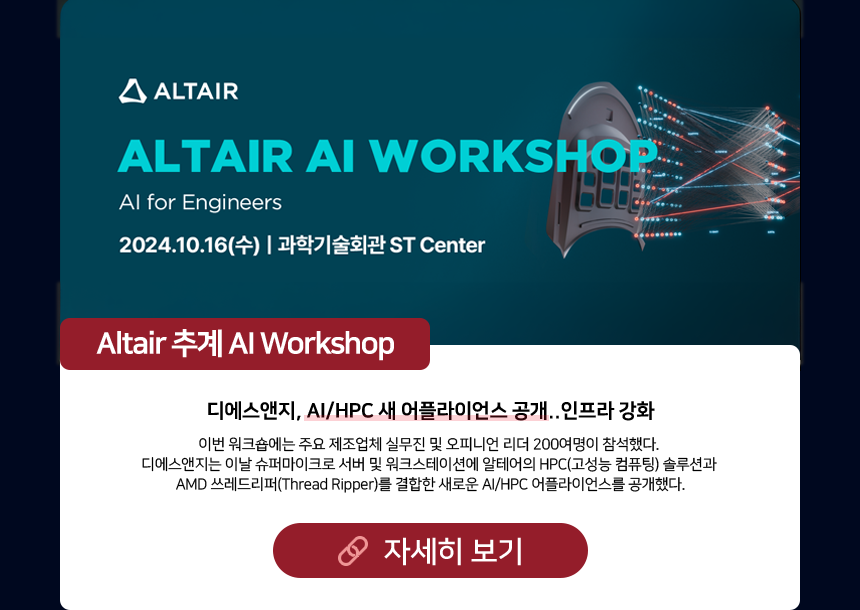 ALTAIR

ALTAIR AI WORKSHOP

AI for Engineers

2024.10.16(수) | 과학기술회관 ST Center

Altair 추계 AI Workshop

디에스앤지, AI/HPC 새 어플라이언스 공개..인프라 강화

이번 워크숍에는 주요 제조업체 실무진 및 오피니언 리더 200여명이 참석했다. 디에스앤지는 이날 슈퍼마이크로 서버 및 워크스테이션에 알테어의 HPC(고성능 컴퓨팅) 솔루션과 AMD 쓰레드리퍼(Thread Ripper)를 결합한 새로운 AI/HPC 어플라이언스를 공개했다.

자세히 보기